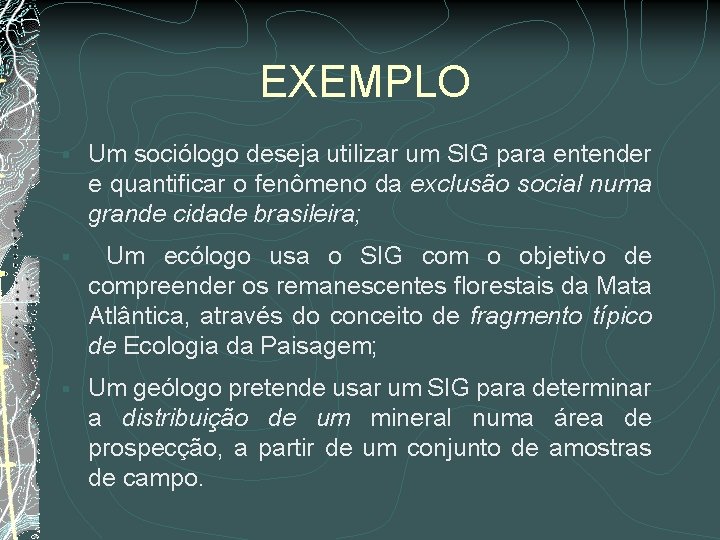 EXEMPLO

Um sociólogo deseja utilizar um SIG para entender e quantificar o fenômeno da exclusão social numa grande cidade brasileira;

Um ecólogo usa o SIG com o objetivo de compreender os remanescentes florestais da Mata Atlântica, através do conceito de fragmento típico de Ecologia da Paisagem;

Um geólogo pretende usar um SIG para determinar a distribuição de um mineral numa área de prospecção, a partir de um conjunto de amostras de campo.